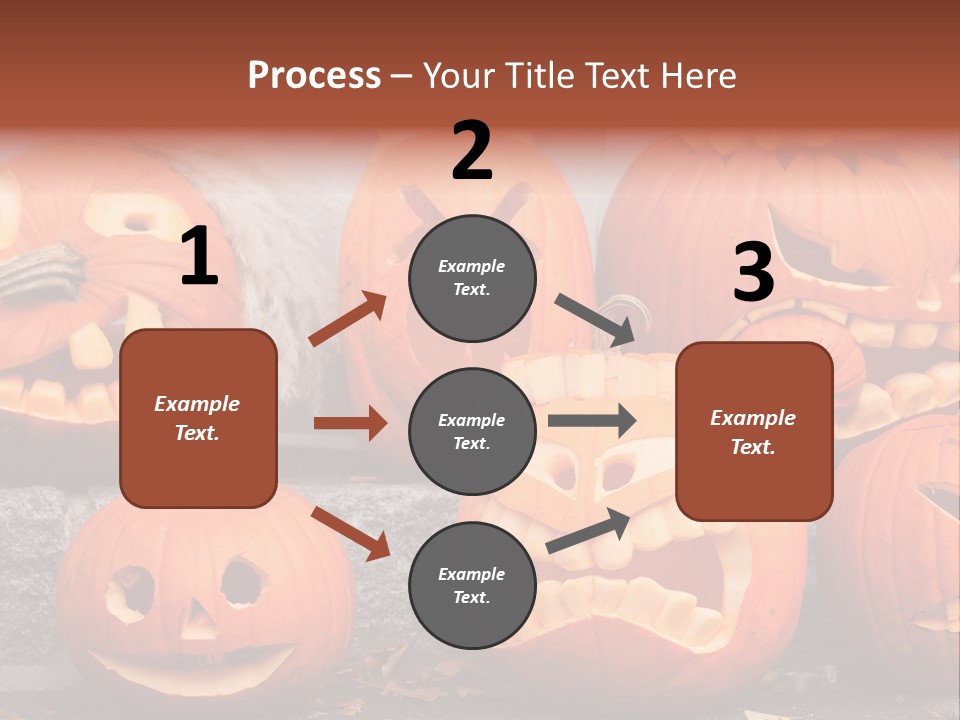 Process – Your Title Text Here

1

Example Text.

2

Example Text.

Example Text.

Example Text.

3

Example Text.